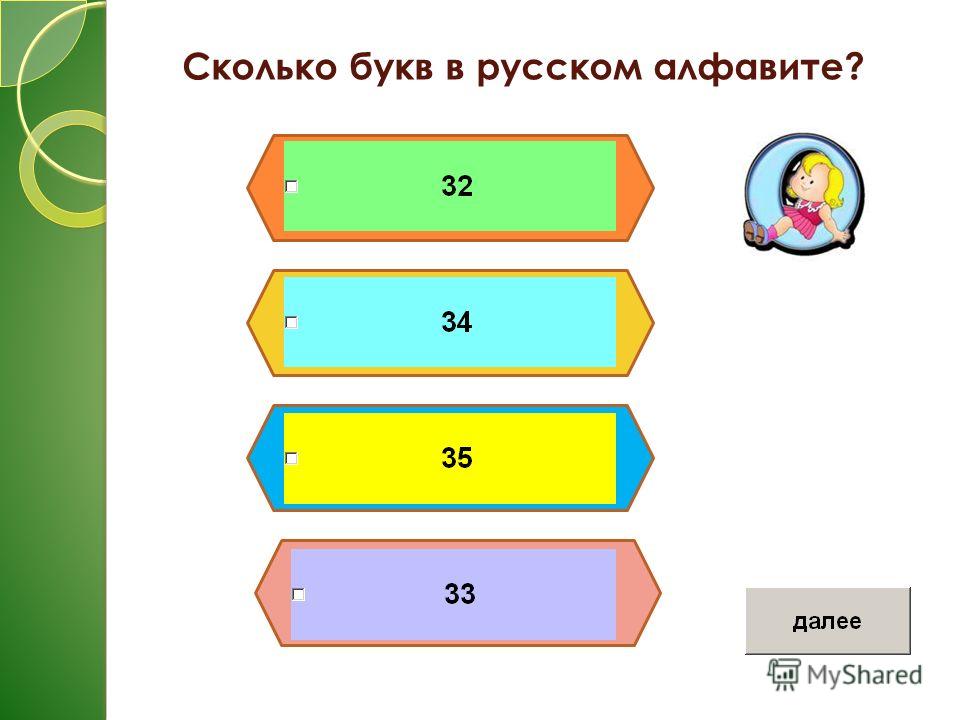 Сколько букв в русском алфавите?

32

34

35

33

далее

MyShared